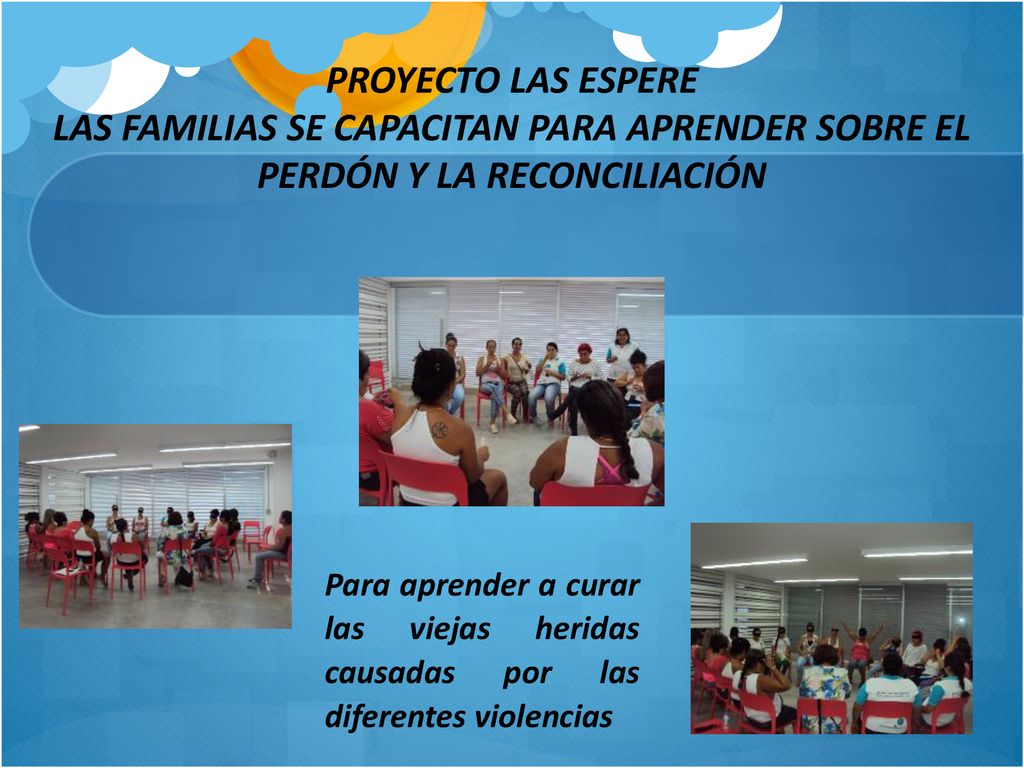 PROYECTO LAS ESPERE
LAS FAMILIAS SE CAPACITAN PARA APRENDER SOBRE EL PERDÓN Y LA RECONCILIACIÓN

Para aprender a curar las viejas heridas causadas por las diferentes violencias